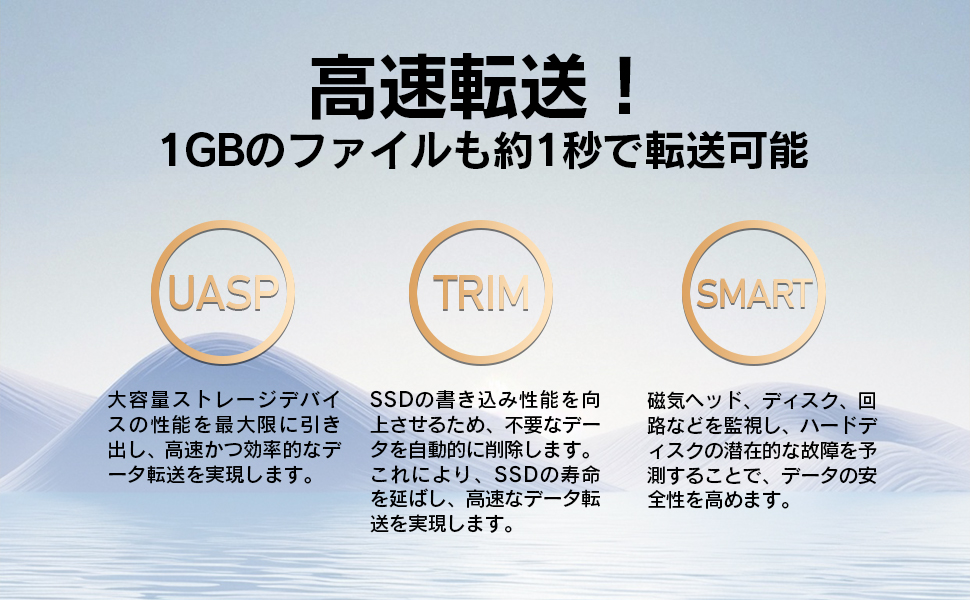 高速転送！
1GBのファイルも約1秒で転送可能

UASP

大容量ストレージデバイスの性能を最大限に引き出し、高速かつ効率的なデータ転送を実現します。

TRIM

SSDの書き込み性能を向上させるため、不要なデータを自動的に削除します。これにより、SSDの寿命を延ばし、高速なデータ転送を実現します。

SMART

磁気ヘッド、ディスク、回路などを監視し、ハードディスクの潜在的な故障を予測することで、データの安全性を高めます。